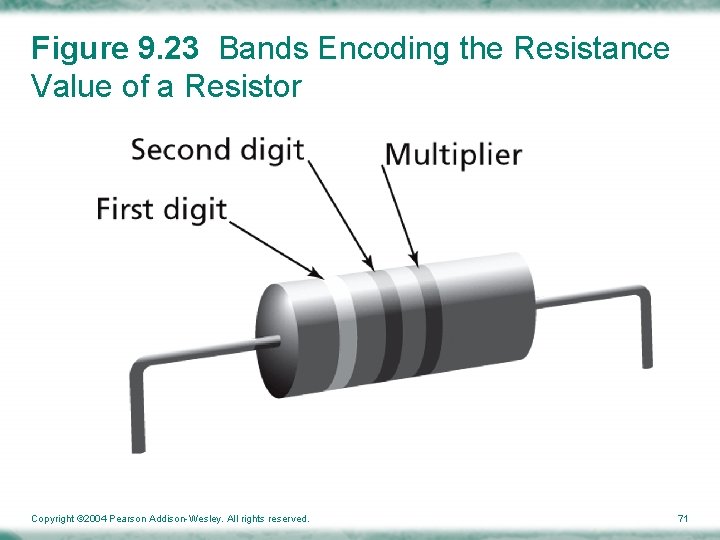 Figure 9.23 Bands Encoding the Resistance Value of a Resistor

Second digit

Multiplier

First digit

Copyright ©2004 Pearson Addison-Wesley. All rights reserved.

71